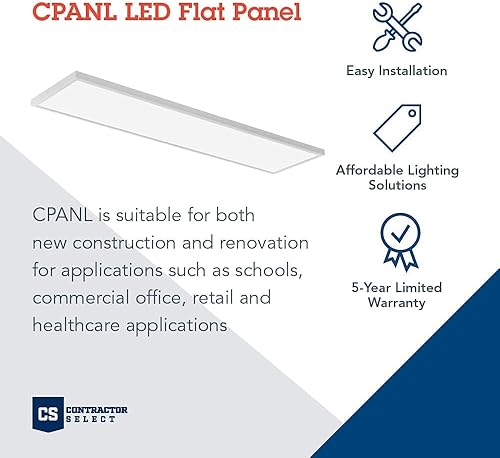 CPANL LED Flat Panel

Easy Installation

Affordable Lighting Solutions

5-Year Limited Warranty

CPANL is suitable for both new construction and renovation for applications such as schools, commercial office, retail and healthcare applications

CS CONTRACTOR SELECT